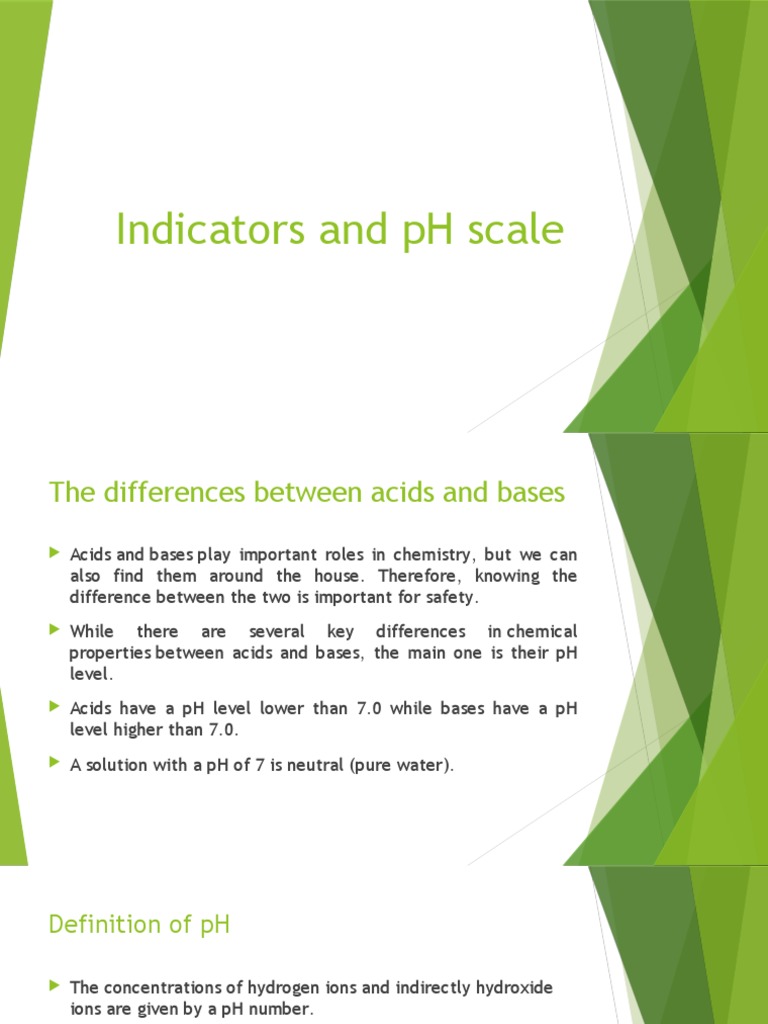 Indicators and pH scale

The differences between acids and bases

Acids and bases play important roles in chemistry, but we can also find them around the house. Therefore, knowing the difference between the two is important for safety.

While there are several key differences in chemical properties between acids and bases, the main one is their pH level.

Acids have a pH level lower than 7.0 while bases have a pH level higher than 7.0.

A solution with a pH of 7 is neutral (pure water).

Definition of pH

The concentrations of hydrogen ions and indirectly hydroxide ions are given by a pH number.